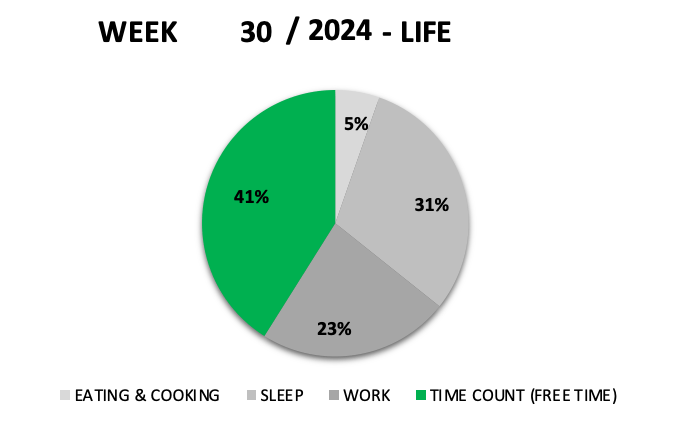 WEEK 30 / 2024 - LIFE

5%
31%
23%
41%

EATING & COOKING SLEEP WORK TIME COUNT (FREE TIME)